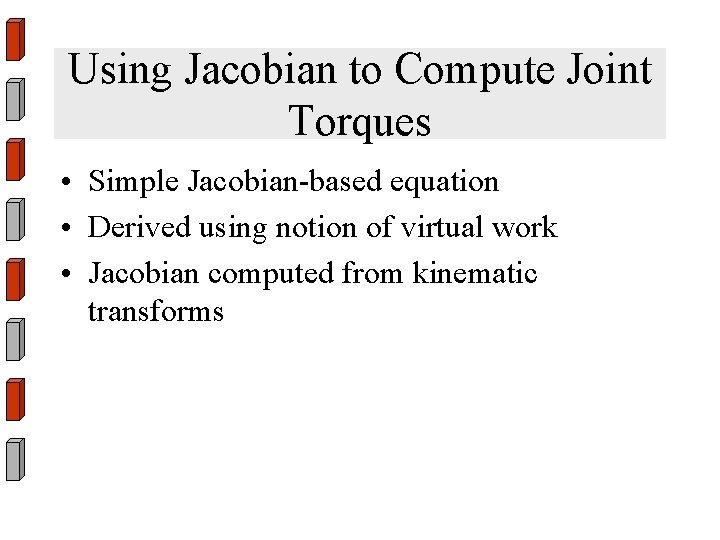 Using Jacobian to Compute Joint Torques

• Simple Jacobian-based equation
• Derived using notion of virtual work
• Jacobian computed from kinematic transforms